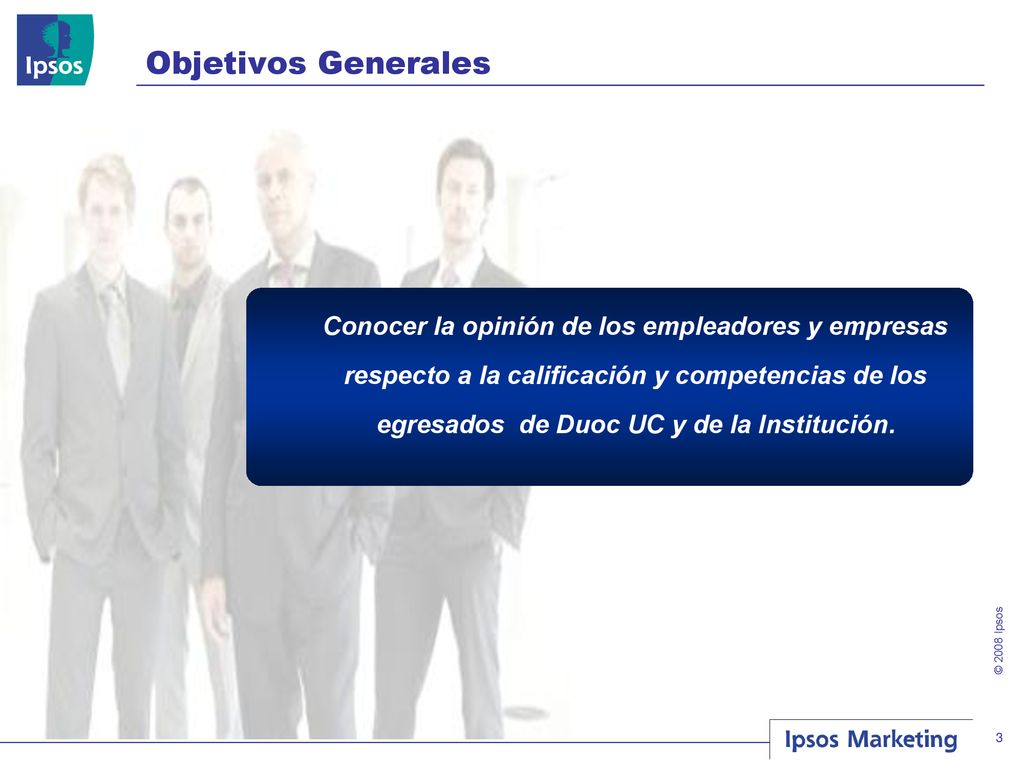 Ipsos

Objetivos Generales

Conocer la opinión de los empleadores y empresas respecto a la calificación y competencias de los egresados de Duoc UC y de la Institución.

© 2008 Ipsos

Ipsos Marketing

3